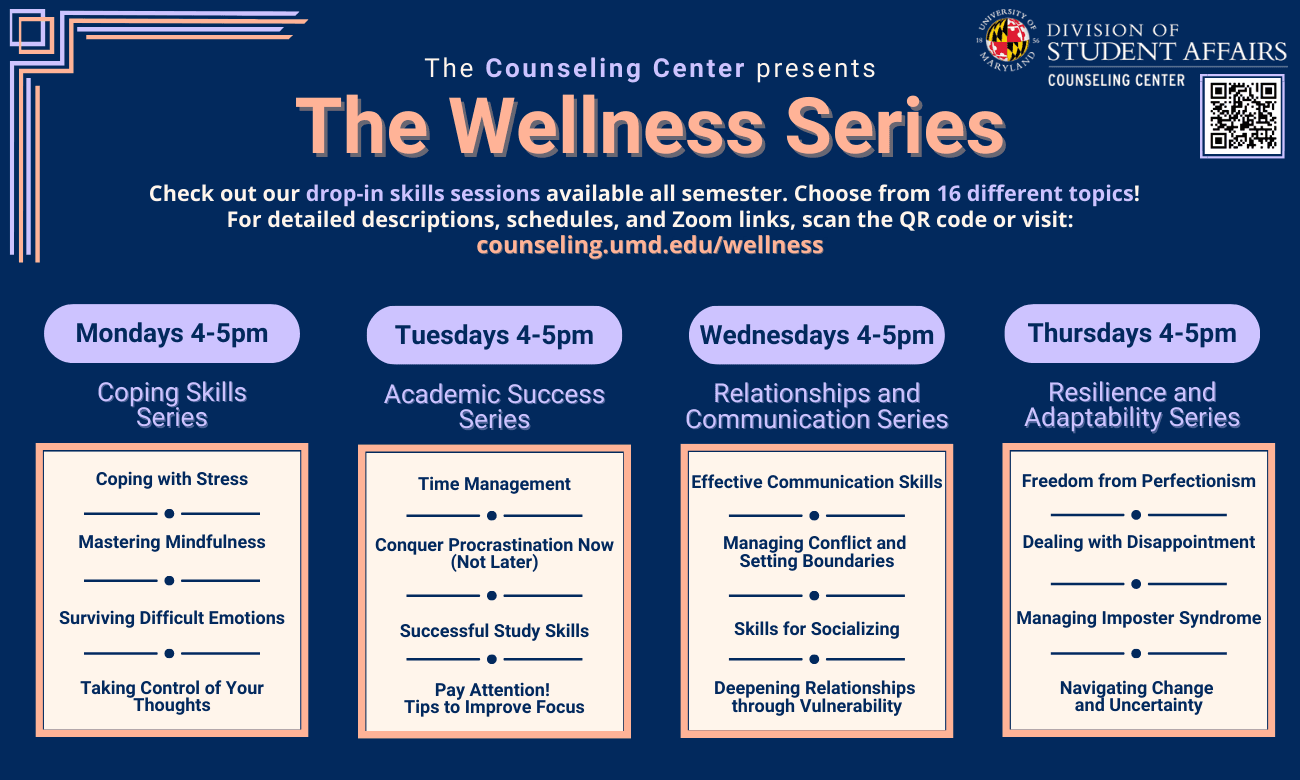 UNIVERSITY OF MARYLAND
DIVISION OF STUDENT AFFAIRS
COUNSELING CENTER

The Counseling Center presents

The Wellness Series

Check out our drop-in skills sessions available all semester. Choose from 16 different topics! For detailed descriptions, schedules, and Zoom links, scan the QR code or visit:
counseling.umd.edu/wellness

Mondays 4-5pm

Coping Skills Series

Coping with Stress

Mastering Mindfulness

Surviving Difficult Emotions

Taking Control of Your Thoughts

Tuesdays 4-5pm

Academic Success Series

Time Management

Conquer Procrastination Now (Not Later)

Successful Study Skills

Pay Attention! Tips to Improve Focus

Wednesdays 4-5pm

Relationships and Communication Series

Effective Communication Skills

Managing Conflict and Setting Boundaries

Skills for Socializing

Deepening Relationships through Vulnerability

Thursdays 4-5pm

Resilience and Adaptability Series

Freedom from Perfectionism

Dealing with Disappointment

Managing Imposter Syndrome

Navigating Change and Uncertainty